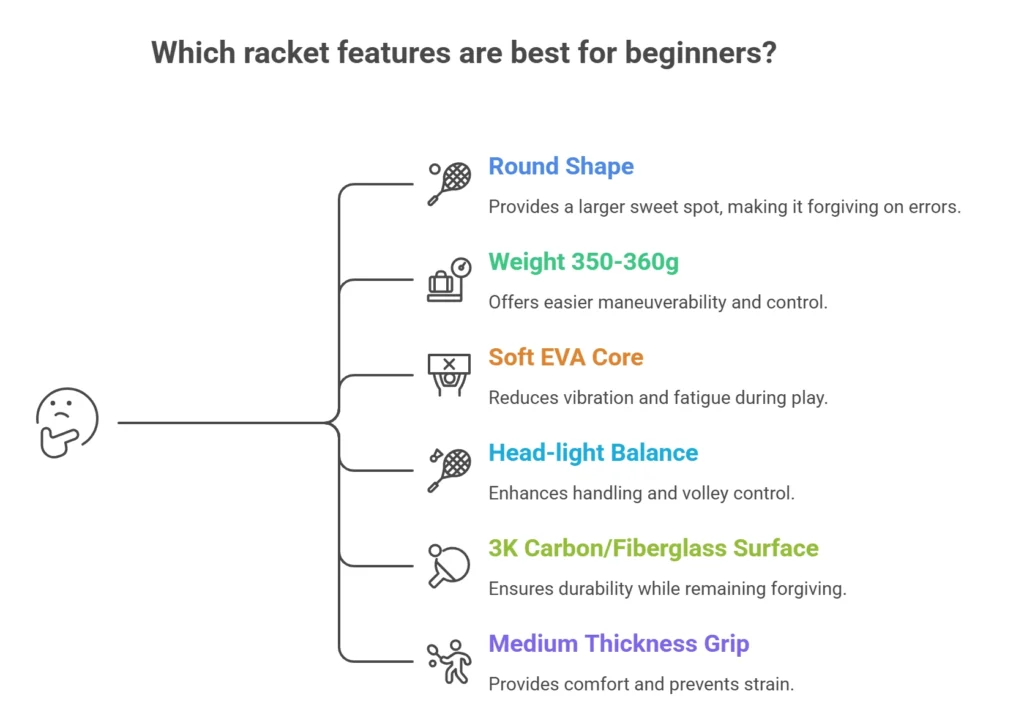 Which racket features are best for beginners?

Round Shape
Provides a larger sweet spot, making it forgiving on errors.

Weight 350-360g
Offers easier maneuverability and control.

Soft EVA Core
Reduces vibration and fatigue during play.

Head-light Balance
Enhances handling and volley control.

3K Carbon/Fiberglass Surface
Ensures durability while remaining forgiving.

Medium Thickness Grip
Provides comfort and prevents strain.